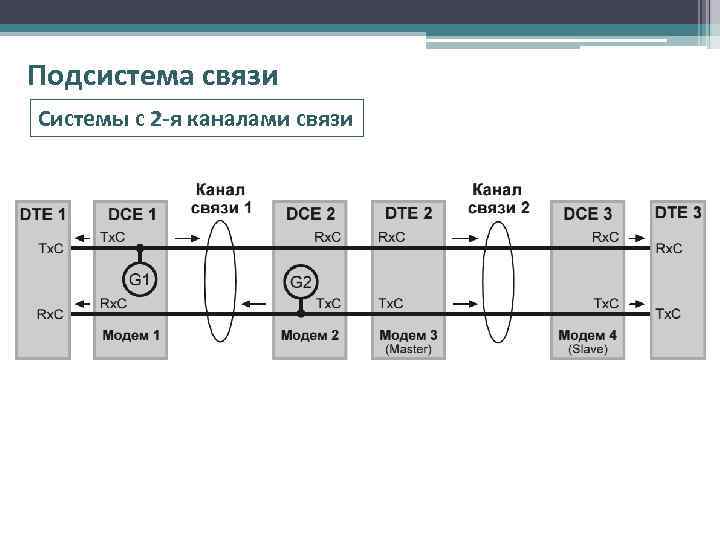 Подсистема связи

Системы с 2-я каналами связи

DTE 1
TxC
RxC

DCE 1
TxC
G1
RxC
Модем 1

Канал связи 1

DCE 2
RxC
G2
TxC
Модем 2

DTE 2
RxC
TxC
Модем 3
(Master)

Канал связи 2

DCE 3
RxC
TxC
Модем 4
(Slave)

DTE 3
RxC
TxC